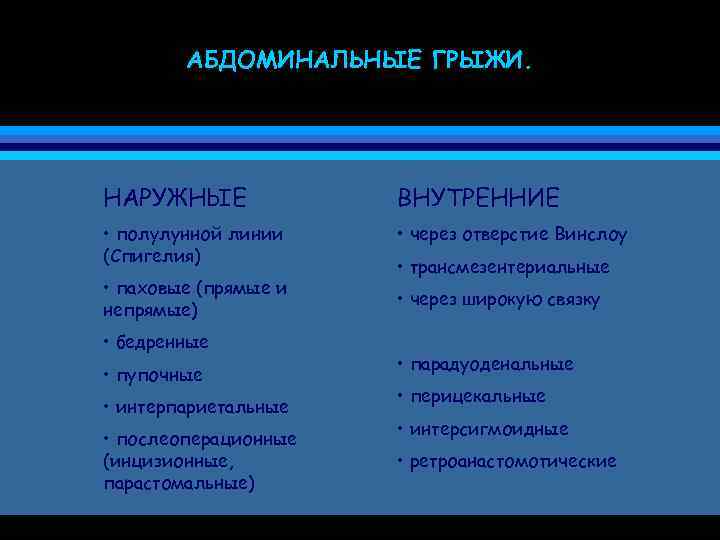 АБДОМИНАЛЬНЫЕ ГРЫЖИ.

НАРУЖНЫЕ

• полулунной линии (Спигелия)

• паховые (прямые и непрямые)

• бедренные

• пупочные

• интерпариетальные

• послеоперационные (инцизионные, парастомальные)

ВНУТРЕННИЕ

• через отверстие Винслоу

• трансмезентериальные

• через широкую связку

• парадуоденальные

• перицекальные

• интерсигмоидные

• ретроанастомотические